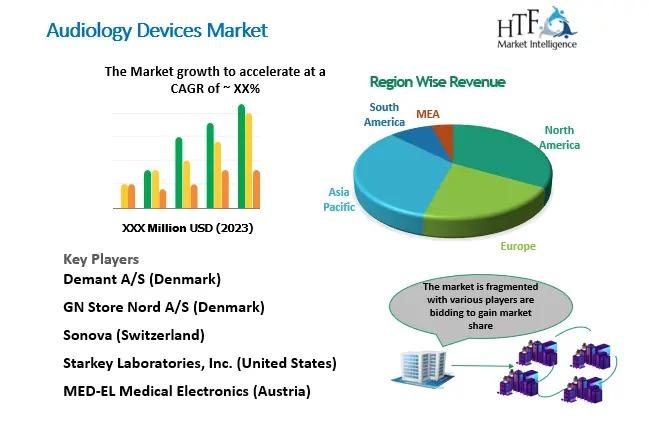 Audiology Devices Market

HTF Market Intelligence

The Market growth to accelerate at a CAGR of ~ XX%

XXX Million USD (2023)

Region Wise Revenue

South America

MEA

North America

Asia Pacific

Europe

Key Players

Demant A/S (Denmark)

GN Store Nord A/S (Denmark)

Sonova (Switzerland)

Starkey Laboratories, Inc. (United States)

MED-EL Medical Electronics (Austria)

The market is fragmented with various players are bidding to gain market share